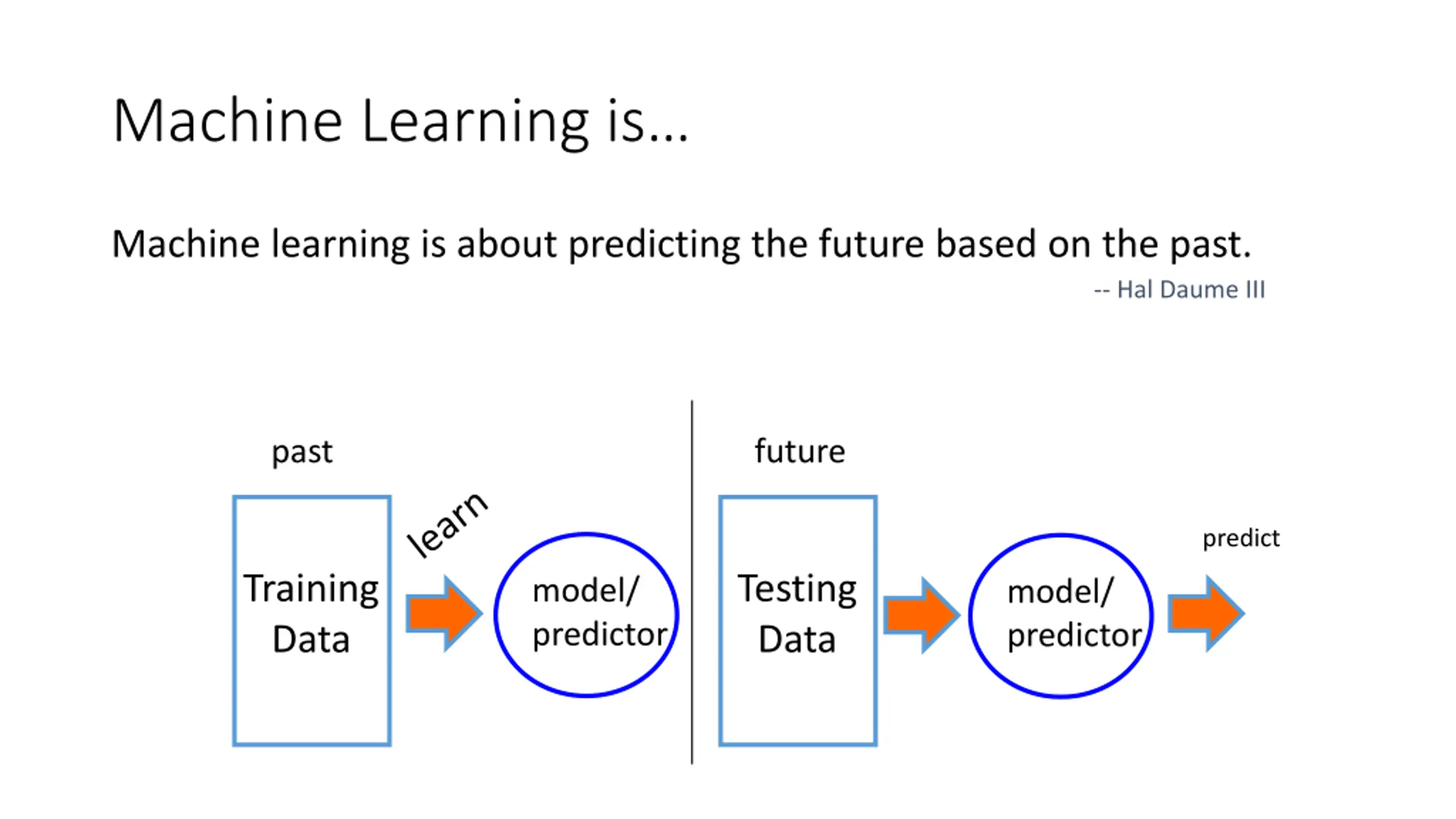 Machine Learning is...

Machine learning is about predicting the future based on the past.

-- Hal Daume III

past

Training Data

learn

model/ predictor

future

Testing Data

model/ predictor

predict